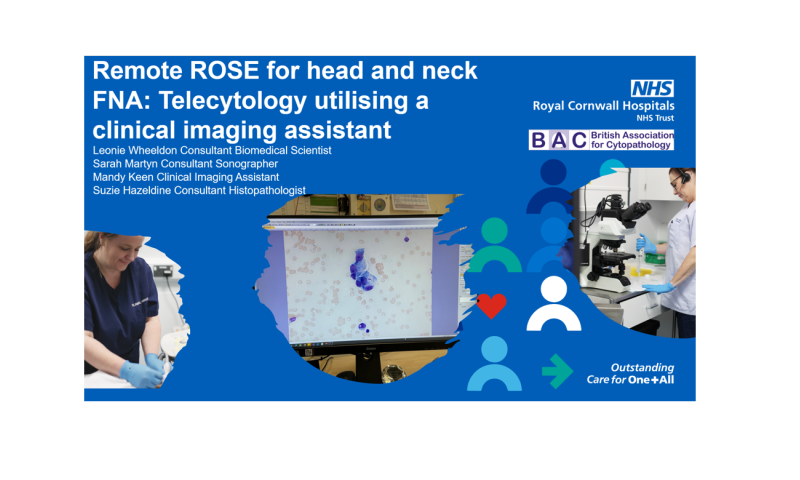 Remote ROSE for head and neck FNA: Telecytology utilising a clinical imaging assistant

Leonie Wheeldon Consultant Biomedical Scientist
Sarah Martyn Consultant Sonographer
Mandy Keen Clinical Imaging Assistant
Suzie Hazeldine Consultant Histopathologist

NHS
Royal Cornwall Hospitals
NHS Trust

BAC British Association for Cytopathology

Outstanding Care for One+All